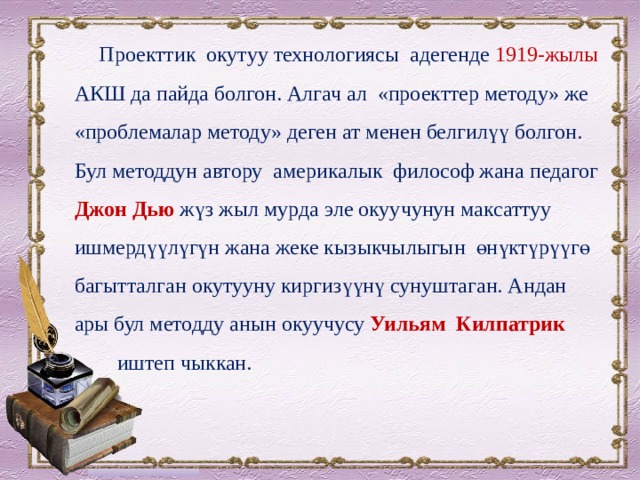 Проекттик окутуу технологиясы адегенде 1919-жылы АКШ да пайда болгон. Алгач ал «проекттер методу» же «проблемалар методу» деген ат менен белгилүү болгон. Бул методдун автору америкалык философ жана педагог Джон Дью жүз жыл мурда эле окуучунун максаттуу ишмердүүлүгүн жана жеке кызыкчылыгын өнүктүрүүгө багытталган окутууну киргизүүнү сунуштаган. Андан ары бул методду анын окуучусу Уильям Килпатрик иштеп чыккан.